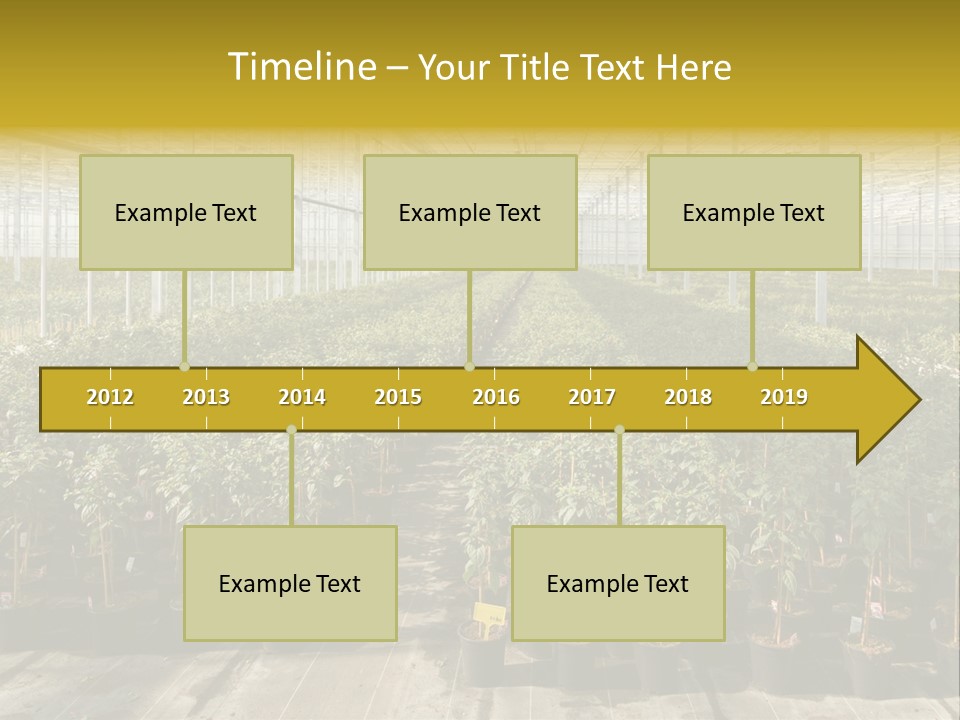 Timeline – Your Title Text Here

Example Text

Example Text

Example Text

2012 2013 2014 2015 2016 2017 2018 2019

Example Text

Example Text